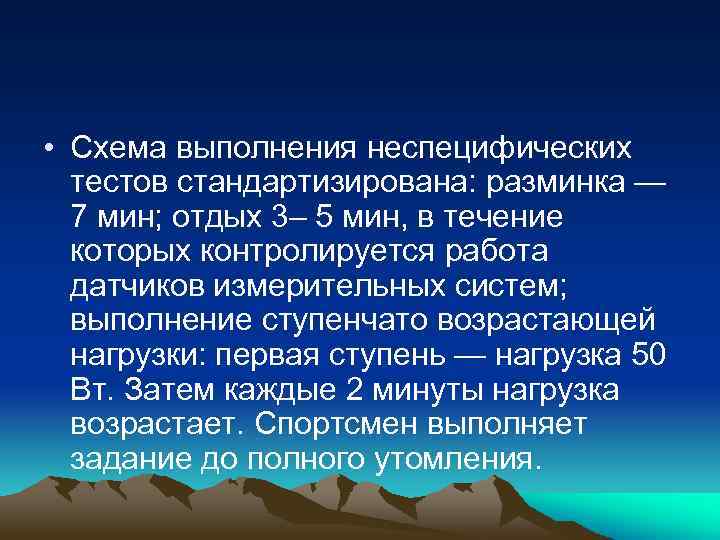 • Схема выполнения неспецифических тестов стандартизирована: разминка — 7 мин; отдых 3– 5 мин, в течение которых контролируется работа датчиков измерительных систем; выполнение ступенчато возрастающей нагрузки: первая ступень — нагрузка 50 Вт. Затем каждые 2 минуты нагрузка возрастает. Спортсмен выполняет задание до полного утомления.